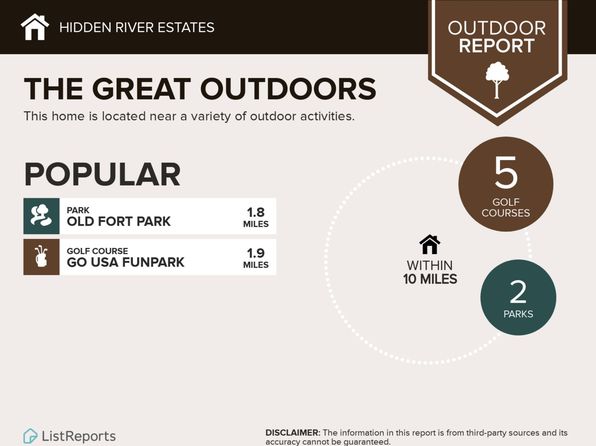 HIDDEN RIVER ESTATES

OUTDOOR REPORT

THE GREAT OUTDOORS

This home is located near a variety of outdoor activities.

POPULAR

PARK
OLD FORT PARK
1.8 MILES

GOLF COURSE
GO USA FUNPARK
1.9 MILES

5 GOLF COURSES

WITHIN 10 MILES

2 PARKS

ListReports

DISCLAIMER: The information in this report is from third-party sources and its accuracy cannot be guaranteed.